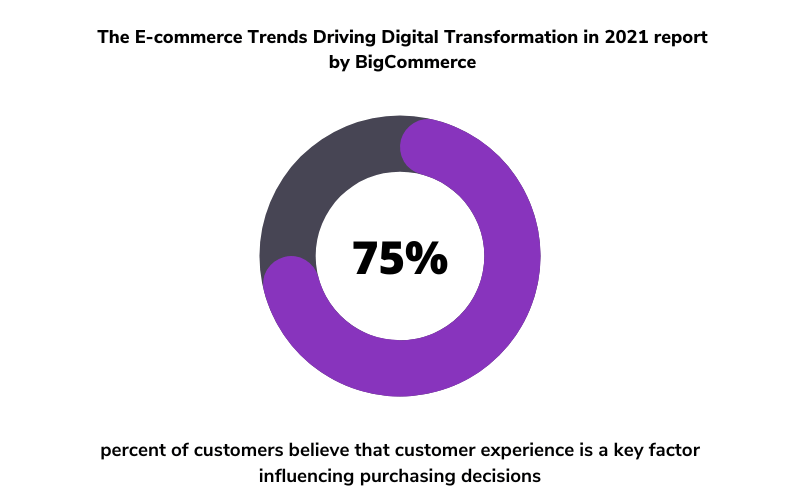 The E-commerce Trends Driving Digital Transformation in 2021 report by BigCommerce

75%

percent of customers believe that customer experience is a key factor influencing purchasing decisions